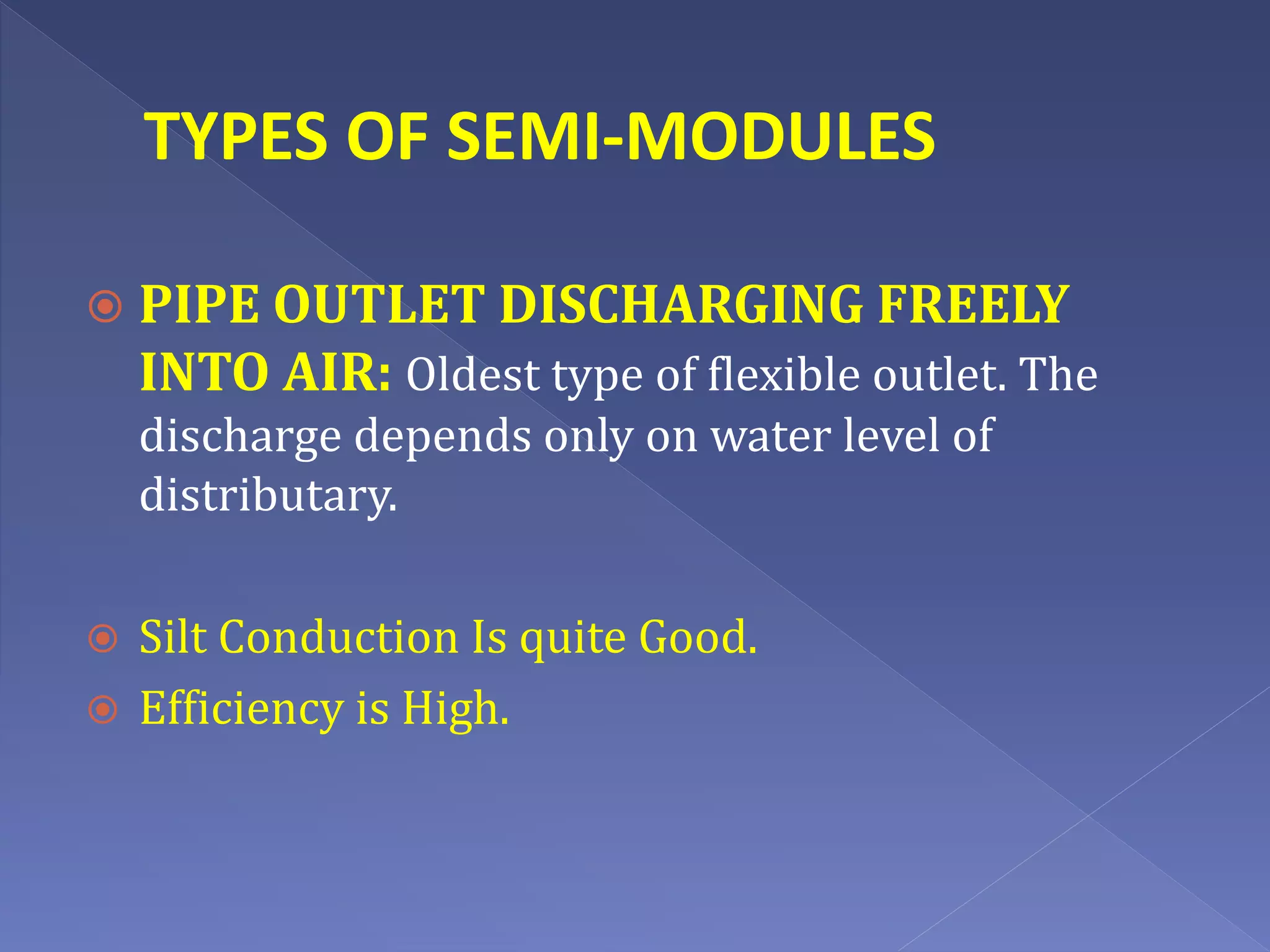 TYPES OF SEMI-MODULES

PIPE OUTLET DISCHARGING FREELY INTO AIR: Oldest type of flexible outlet. The discharge depends only on water level of distributary.

Silt Conduction Is quite Good.
Efficiency is High.